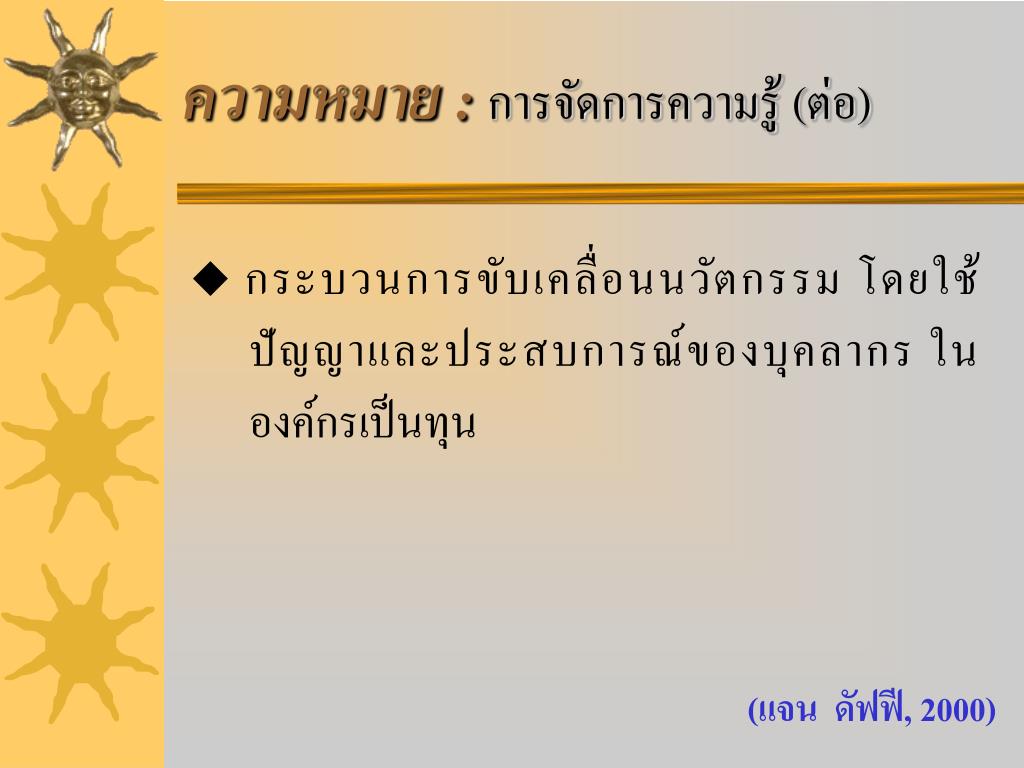 ความหมาย : การจัดการความรู้ (ต่อ)

◆ กระบวนการขับเคลื่อนนวัตกรรม โดยใช้ปัญญาและประสบการณ์ของบุคลากร ในองค์กรเป็นทุน

(แจน ดัฟฟี, 2000)